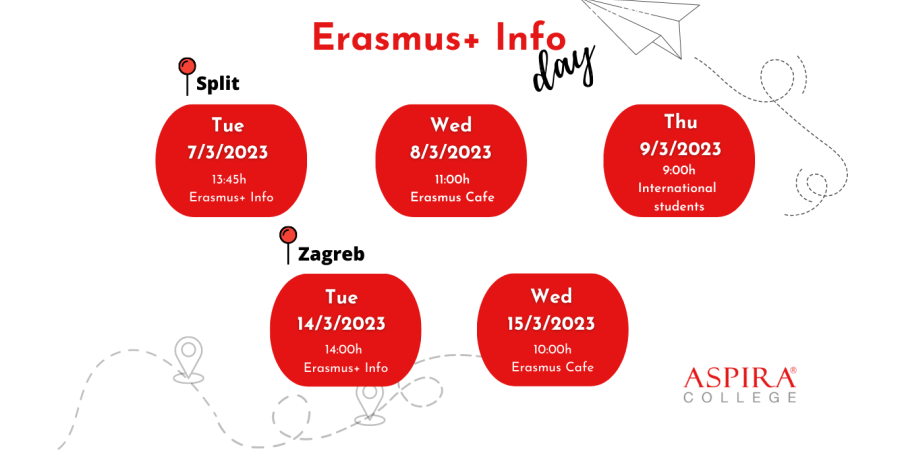 Erasmus+ Info day

Split

Tue
7/3/2023
13:45h
Erasmus+ Info

Wed
8/3/2023
11:00h
Erasmus Cafe

Thu
9/3/2023
9:00h
International students

Zagreb

Tue
14/3/2023
14:00h
Erasmus+ Info

Wed
15/3/2023
10:00h
Erasmus Cafe

ASPIRA®
COLLEGE